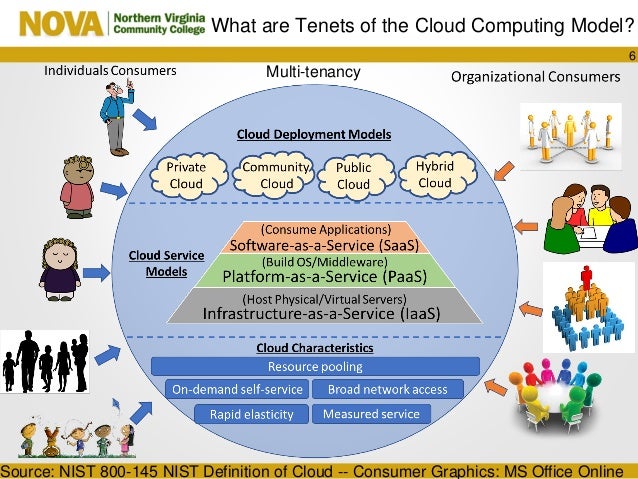 NOVA Northern Virginia Community College What are Tenets of the Cloud Computing Model?

6

Individuals Consumers

Multi-tenancy

Organizational Consumers

Cloud Deployment Models

Private Cloud

Community Cloud

Public Cloud

Hybrid Cloud

Cloud Service Models

(Consume Applications)
Software-as-a-Service (SaaS)

(Build OS/Middleware)
Platform-as-a-Service (PaaS)

(Host Physical/Virtual Servers)
Infrastructure-as-a-Service (IaaS)

Cloud Characteristics

Resource pooling

On-demand self-service

Broad network access

Rapid elasticity

Measured service

Source: NIST 800-145 NIST Definition of Cloud -- Consumer Graphics: MS Office Online